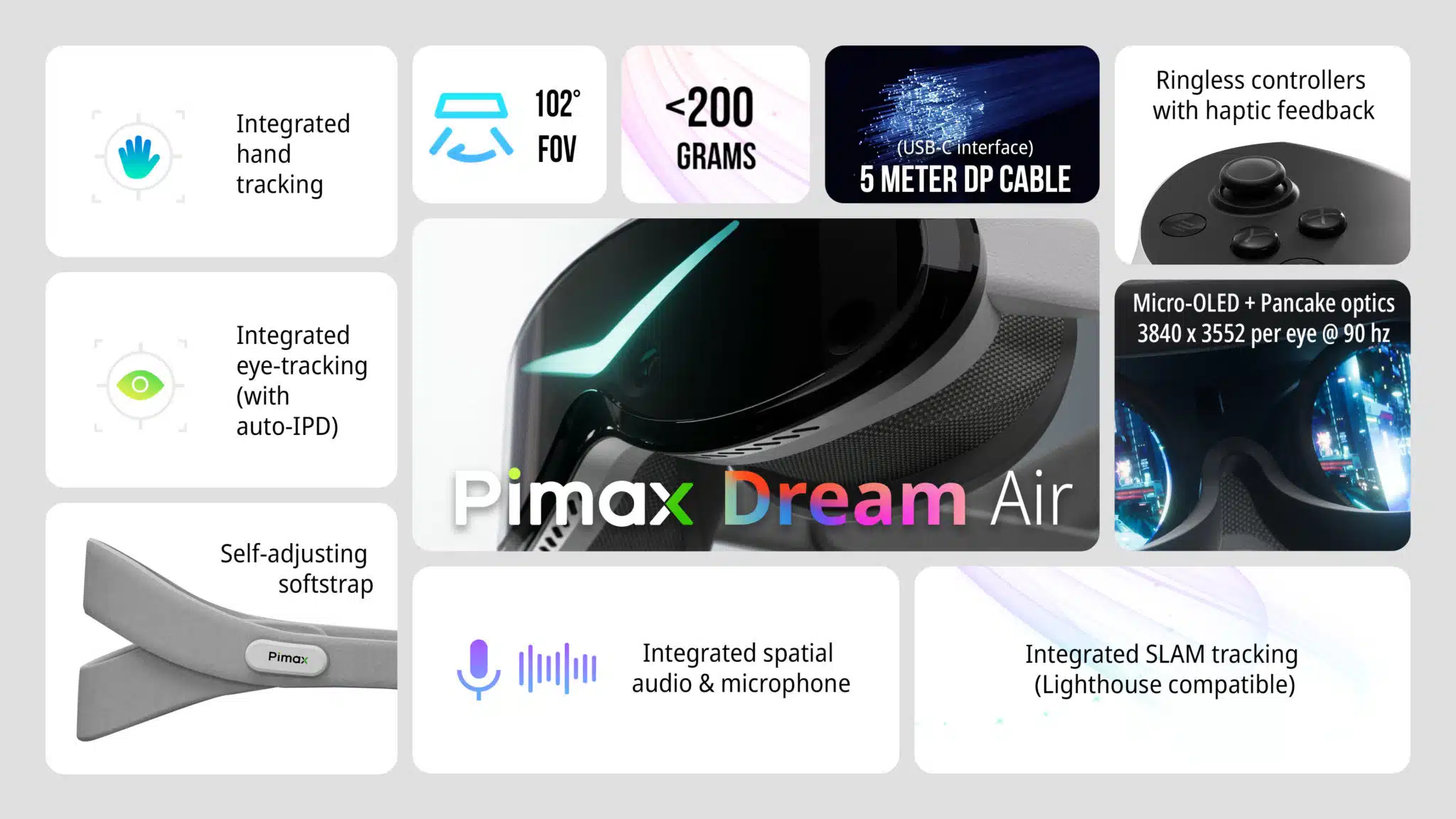 Integrated hand tracking

102°
FOV

<200
GRAMS

(USB-C interface)
5 METER DP CABLE

Ringless controllers with haptic feedback

Integrated eye-tracking (with auto-IPD)

Pimax Dream Air

Micro-OLED + Pancake optics
3840 x 3552 per eye @ 90 hz

Self-adjusting softstrap

Pimax

Integrated spatial audio & microphone

Integrated SLAM tracking (Lighthouse compatible)